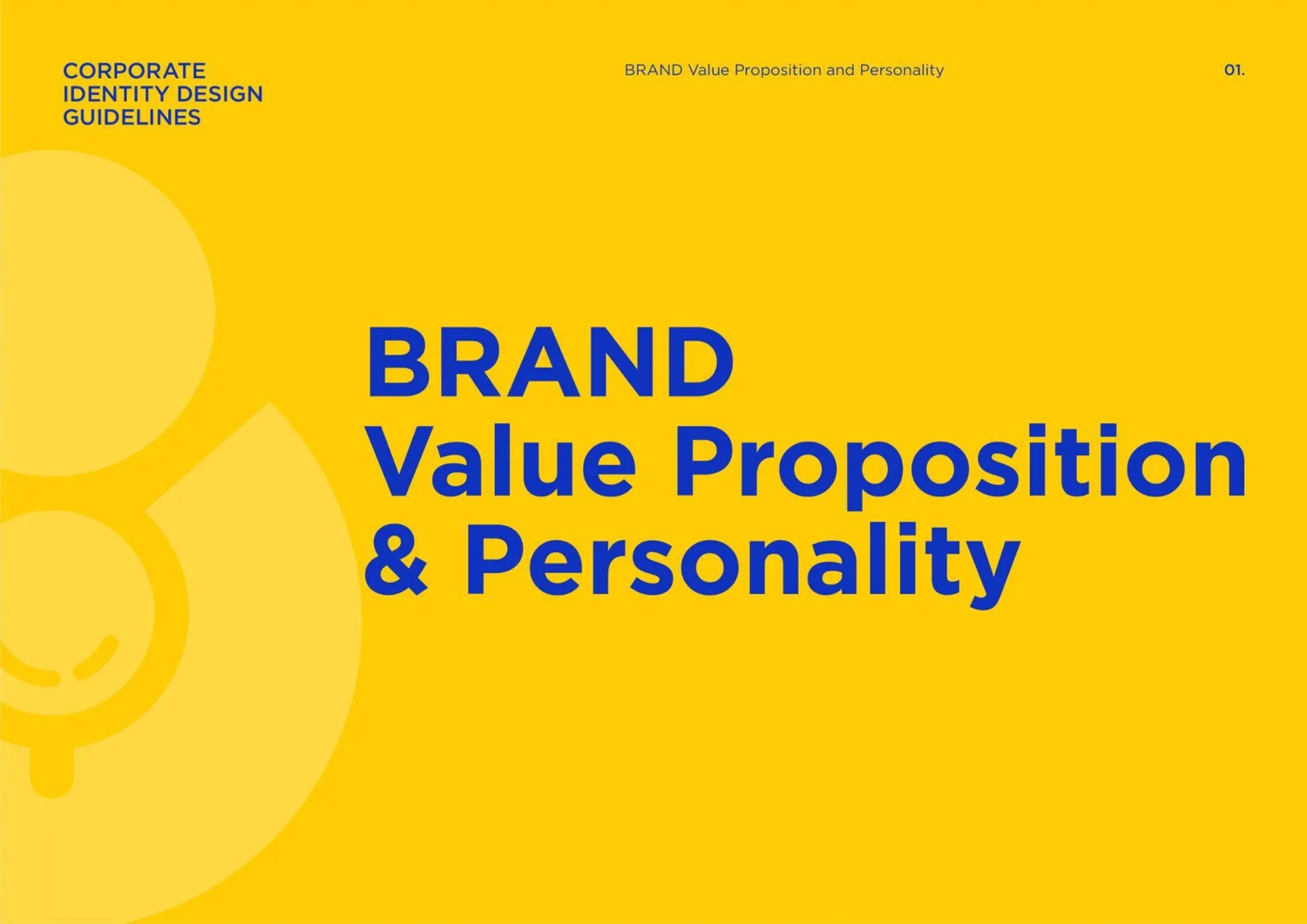 CORPORATE IDENTITY DESIGN GUIDELINES

BRAND Value Proposition and Personality

01.

BRAND
Value Proposition
& Personality